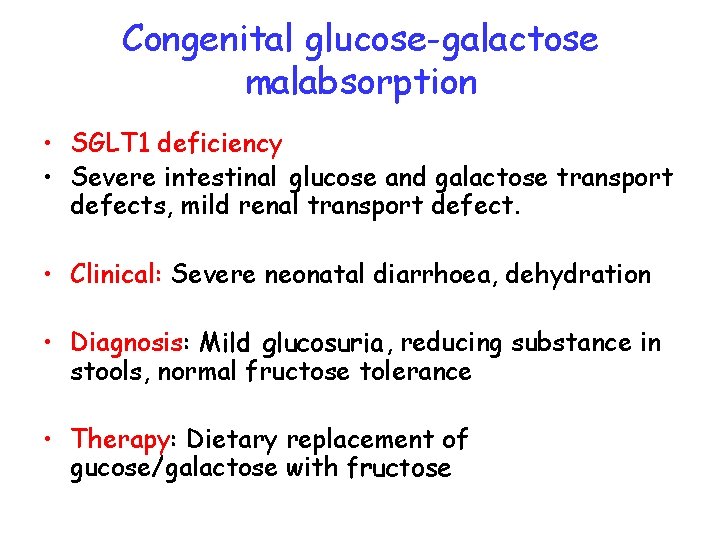 Congenital glucose-galactose malabsorption

• SGLT1 deficiency
• Severe intestinal glucose and galactose transport defects, mild renal transport defect.

• Clinical: Severe neonatal diarrhoea, dehydration

• Diagnosis: Mild glucosuria, reducing substance in stools, normal fructose tolerance

• Therapy: Dietary replacement of gucose/galactose with fructose